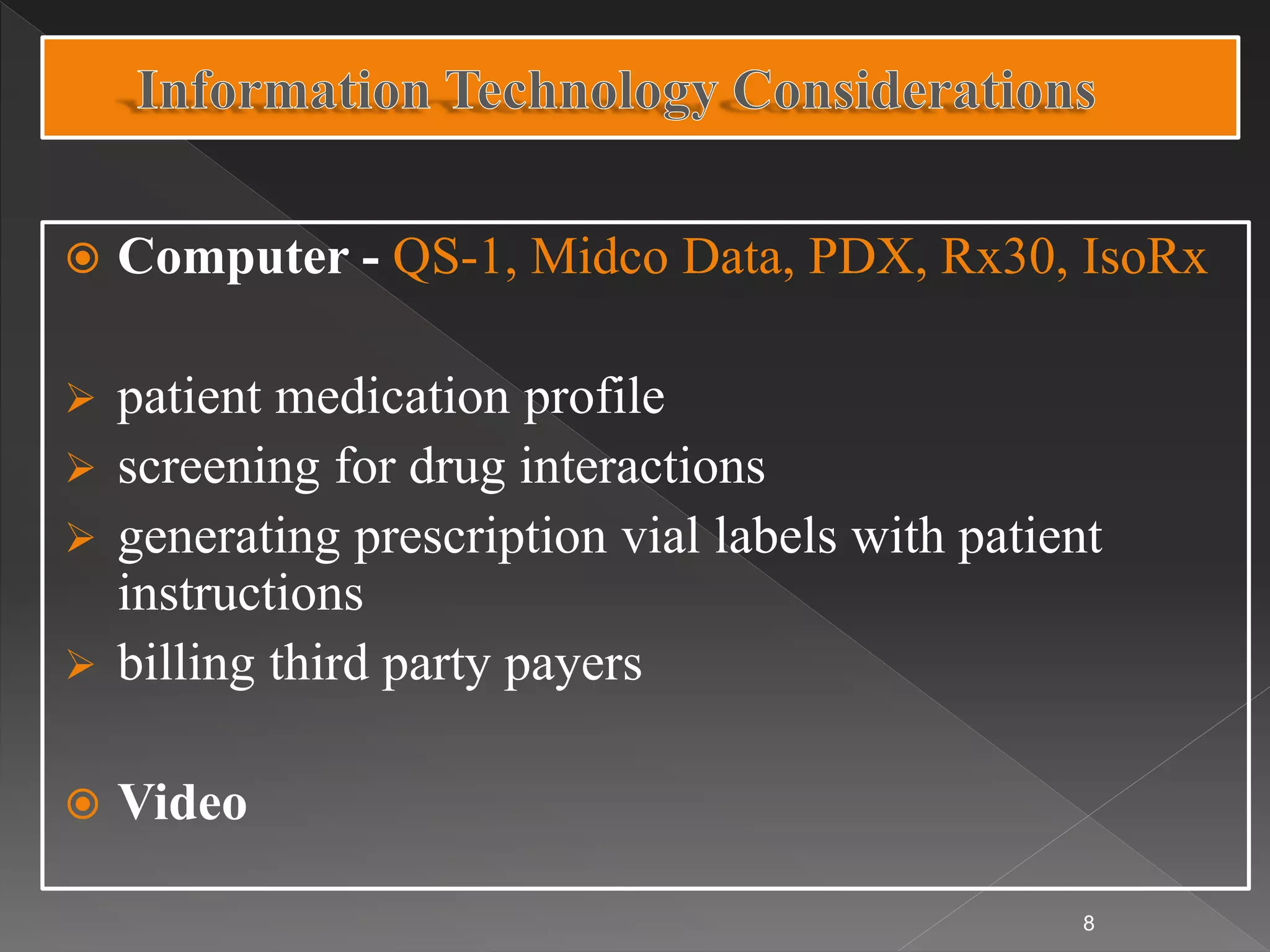 Information Technology Considerations

Computer - QS-1, Midco Data, PDX, Rx30, IsoRx

patient medication profile
screening for drug interactions
generating prescription vial labels with patient instructions
billing third party payers

Video

8